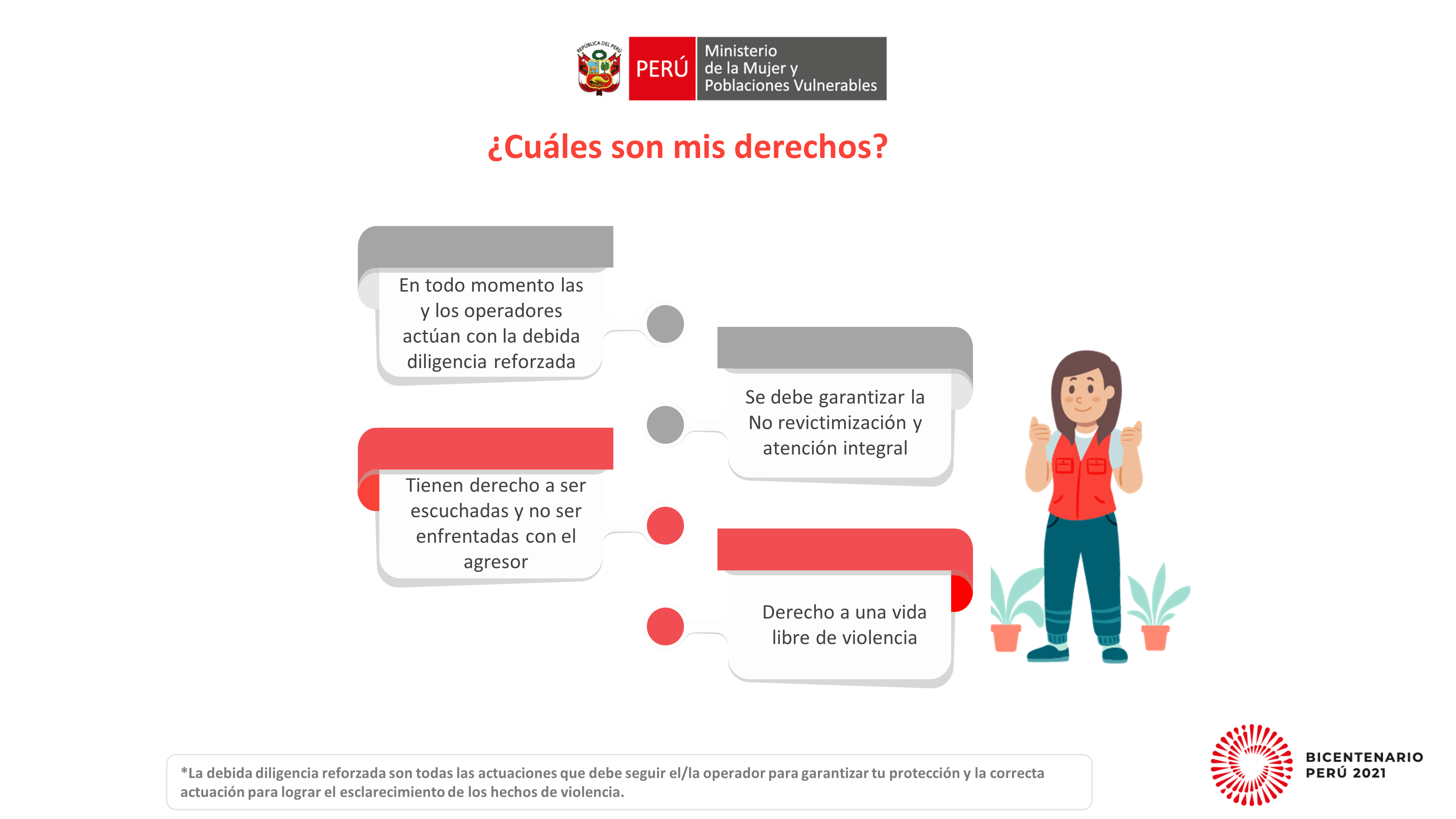 REPÚBLICA DEL PERÚ

PERÚ Ministerio de la Mujer y Poblaciones Vulnerables

¿Cuáles son mis derechos?

En todo momento las y los operadores actúan con la debida diligencia reforzada

Se debe garantizar la No revictimización y atención integral

Tienen derecho a ser escuchadas y no ser enfrentadas con el agresor

Derecho a una vida libre de violencia

*La debida diligencia reforzada son todas las actuaciones que debe seguir el/la operador para garantizar tu protección y la correcta actuación para lograr el esclarecimiento de los hechos de violencia.

BICENTENARIO PERÚ 2021